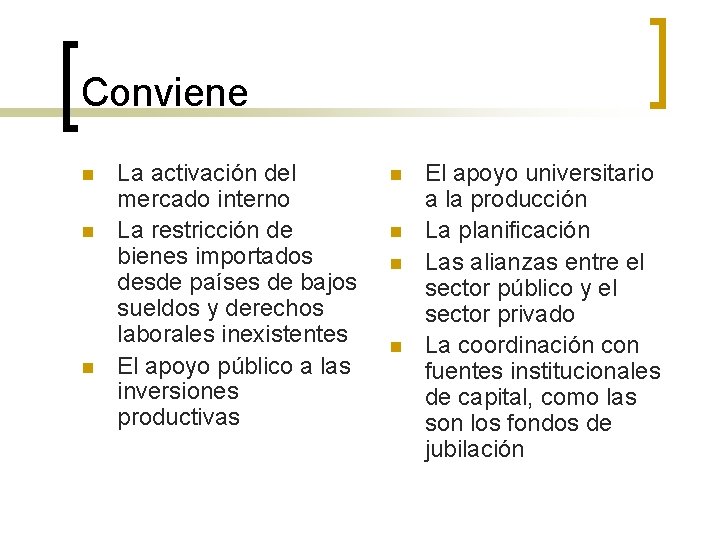 Conviene

- La activación del mercado interno
- La restricción de bienes importados desde países de bajos sueldos y derechos laborales inexistentes
- El apoyo público a las inversiones productivas

- El apoyo universitario a la producción
- La planificación
- Las alianzas entre el sector público y el sector privado
- La coordinación con fuentes institucionales de capital, como las son los fondos de jubilación